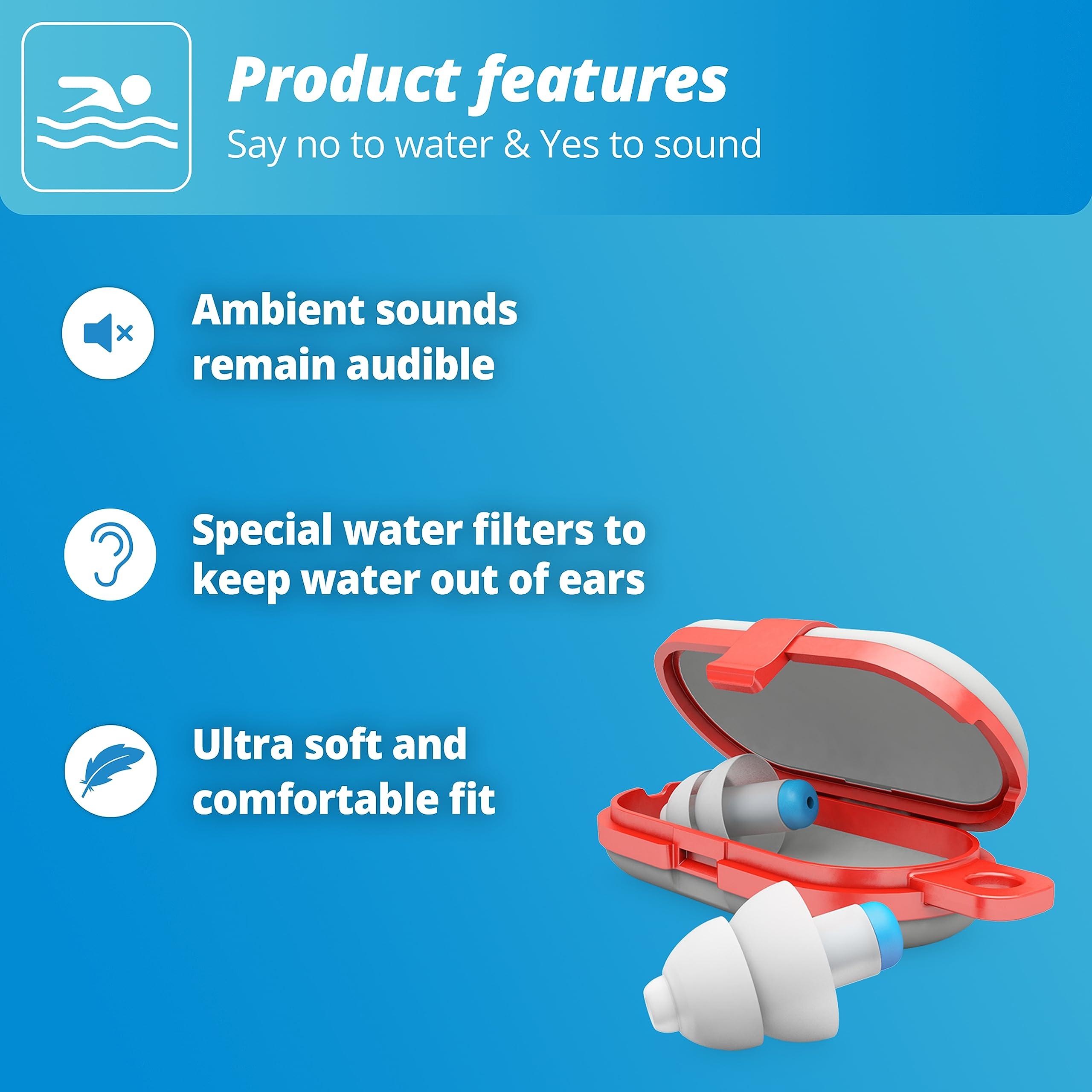 Product features
Say no to water & Yes to sound

Ambient sounds remain audible

Special water filters to keep water out of ears

Ultra soft and comfortable fit